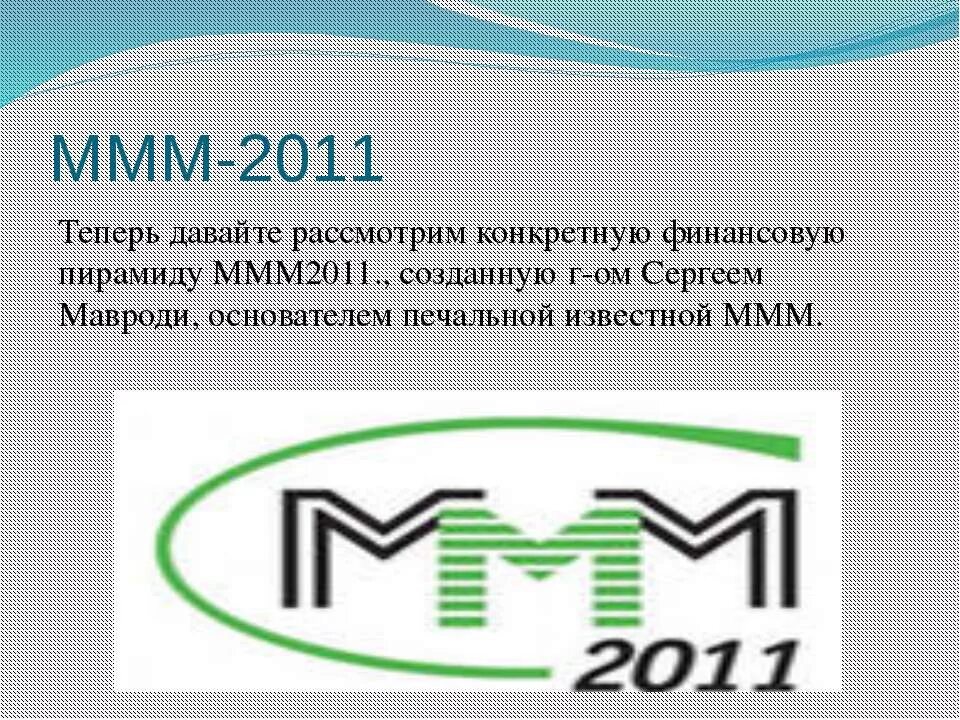 МММ-2011

Теперь давайте рассмотрим конкретную финансовую пирамиду МММ2011., созданную г-ом Сергеем Мавроди, основателем печальной известной МММ.

МММ
2011